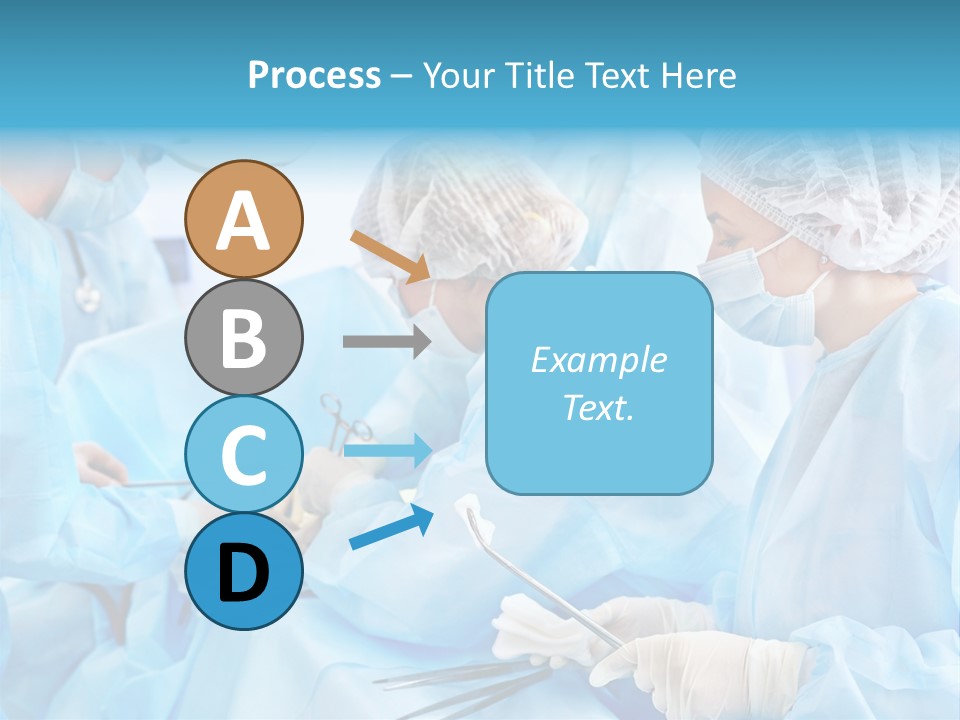 Process – Your Title Text Here

A

B

C

D

Example Text.